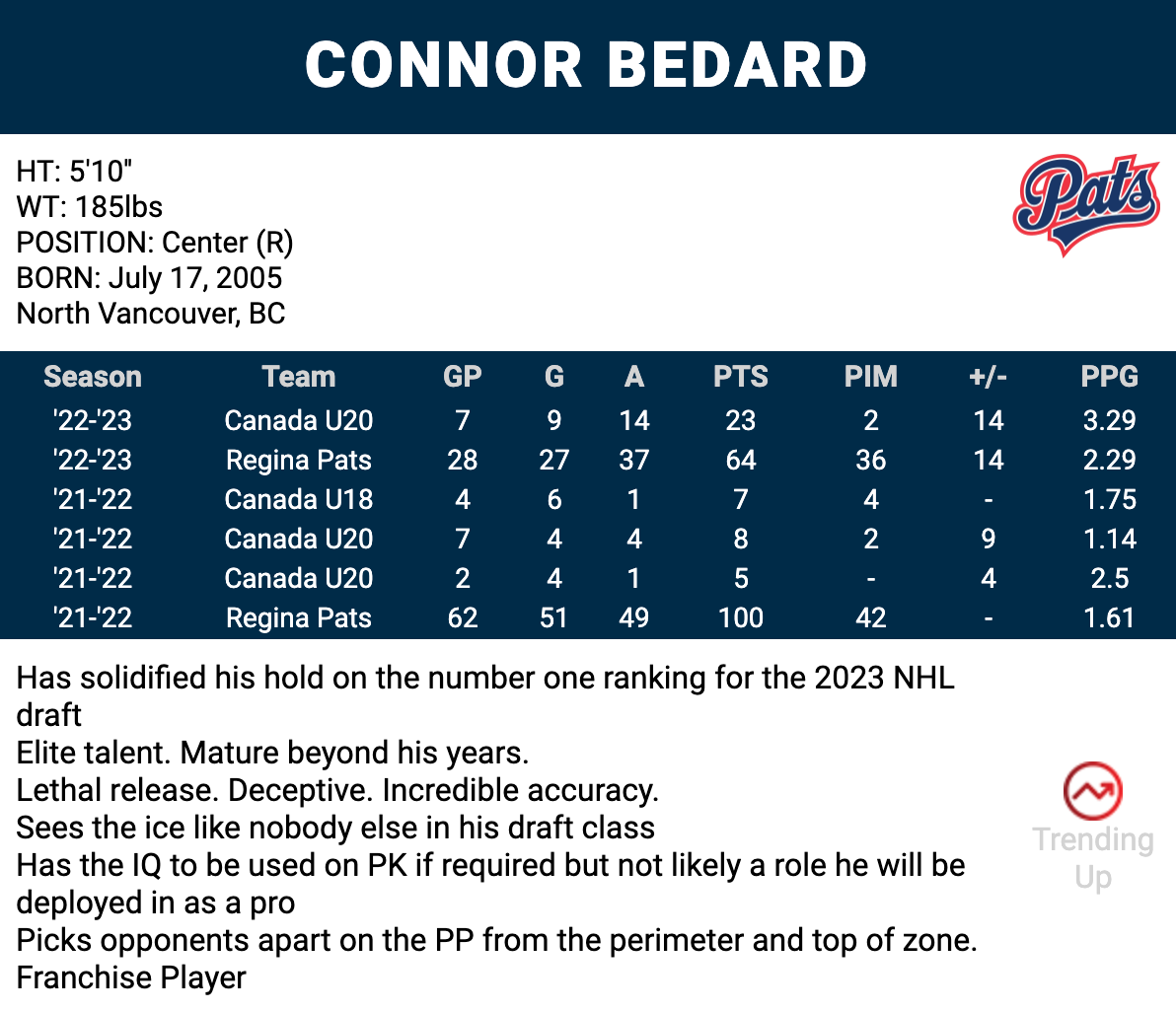 CONNOR BEDARD

HT: 5'10"
WT: 185lbs
POSITION: Center (R)
BORN: July 17, 2005
North Vancouver, BC

Pats

| Season | Team | GP | G | A | PTS | PIM | +/- | PPG |
|---|---|---|---|---|---|---|---|---|
| '22-'23 | Canada U20 | 7 | 9 | 14 | 23 | 2 | 14 | 3.29 |
| '22-'23 | Regina Pats | 28 | 27 | 37 | 64 | 36 | 14 | 2.29 |
| '21-'22 | Canada U18 | 4 | 6 | 1 | 7 | 4 | - | 1.75 |
| '21-'22 | Canada U20 | 7 | 4 | 4 | 8 | 2 | 9 | 1.14 |
| '21-'22 | Canada U20 | 2 | 4 | 1 | 5 | - | 4 | 2.5 |
| '21-'22 | Regina Pats | 62 | 51 | 49 | 100 | 42 | - | 1.61 |

Has solidified his hold on the number one ranking for the 2023 NHL draft
Elite talent. Mature beyond his years.
Lethal release. Deceptive. Incredible accuracy.
Sees the ice like nobody else in his draft class
Has the IQ to be used on PK if required but not likely a role he will be deployed in as a pro
Picks opponents apart on the PP from the perimeter and top of zone.
Franchise Player

Trending Up